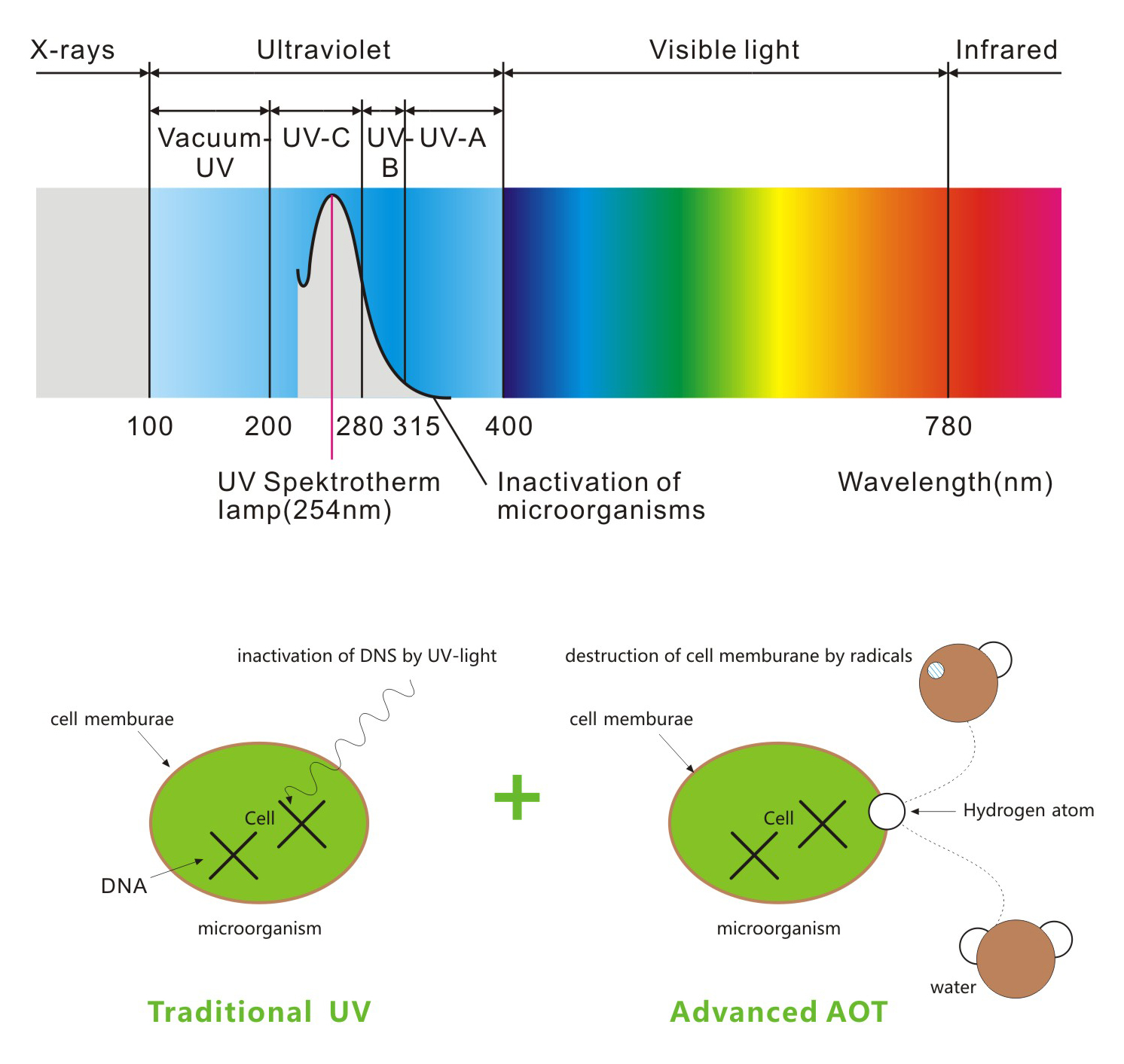 X-rays Ultraviolet Visible light Infrared

Vacuum-UV UV-C UV-B UV-A

100 200 280 315 400 780

UV Spektrotherm lamp(254nm)

Inactivation of microorganisms

Wavelength(nm)

inactivation of DNS by UV-light

cell memburae

Cell

DNA

microorganism

Traditional UV

+

destruction of cell memburane by radicals

cell memburae

Cell

Hydrogen atom

microorganism

water

Advanced AOT